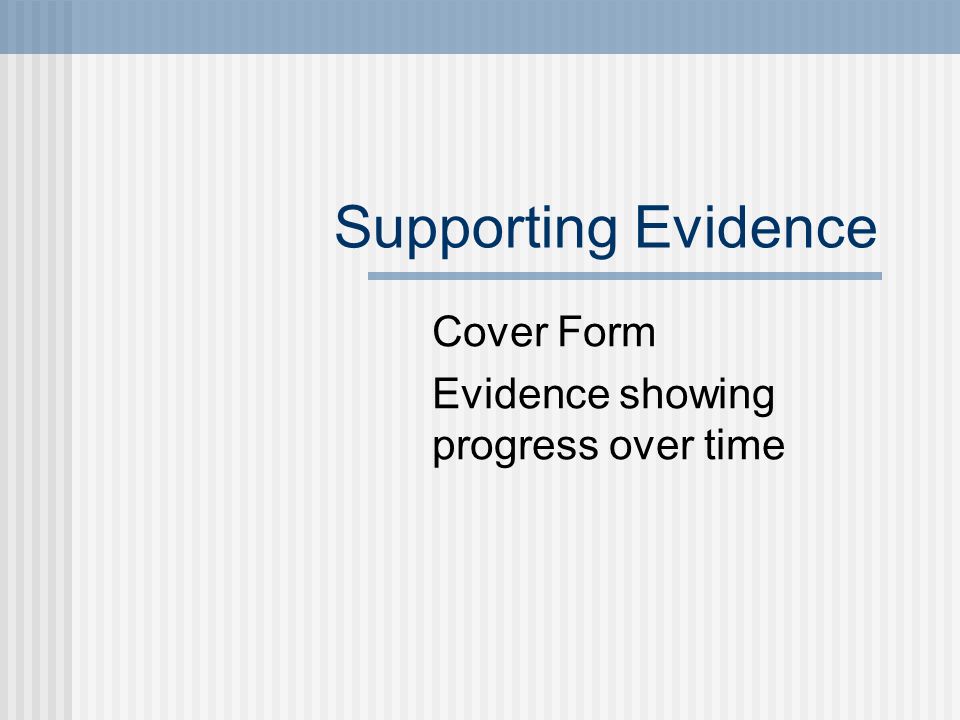 Supporting Evidence

Cover Form

Evidence showing progress over time